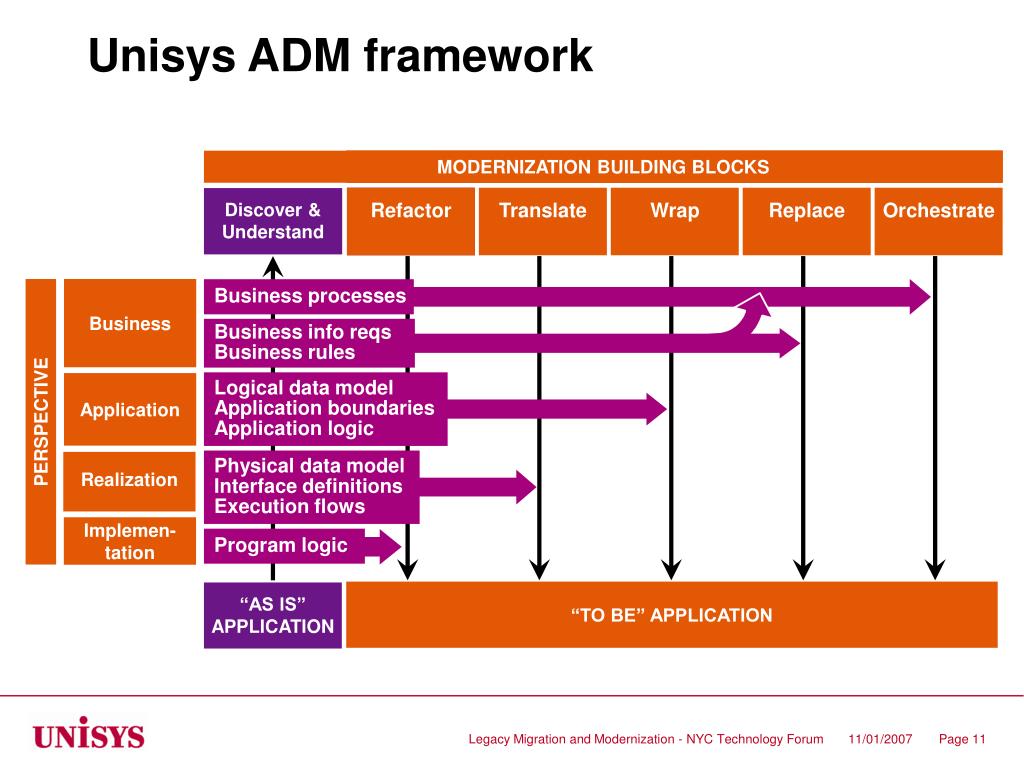 Unisys ADM framework

MODERNIZATION BUILDING BLOCKS

Discover & Understand

Refactor

Translate

Wrap

Replace

Orchestrate

PERSPECTIVE

Business

Application

Realization

Implementation

Business processes

Business info reqs
Business rules

Logical data model
Application boundaries
Application logic

Physical data model
Interface definitions
Execution flows

Program logic

“AS IS” APPLICATION

“TO BE” APPLICATION

UNISYS

Legacy Migration and Modernization - NYC Technology Forum 11/01/2007 Page 11